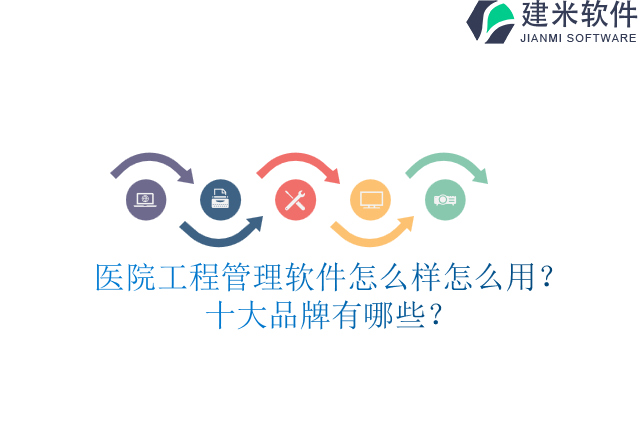 建米软件
JIANMI SOFTWARE

医院工程管理软件怎么样怎么用？
十大品牌有哪些？